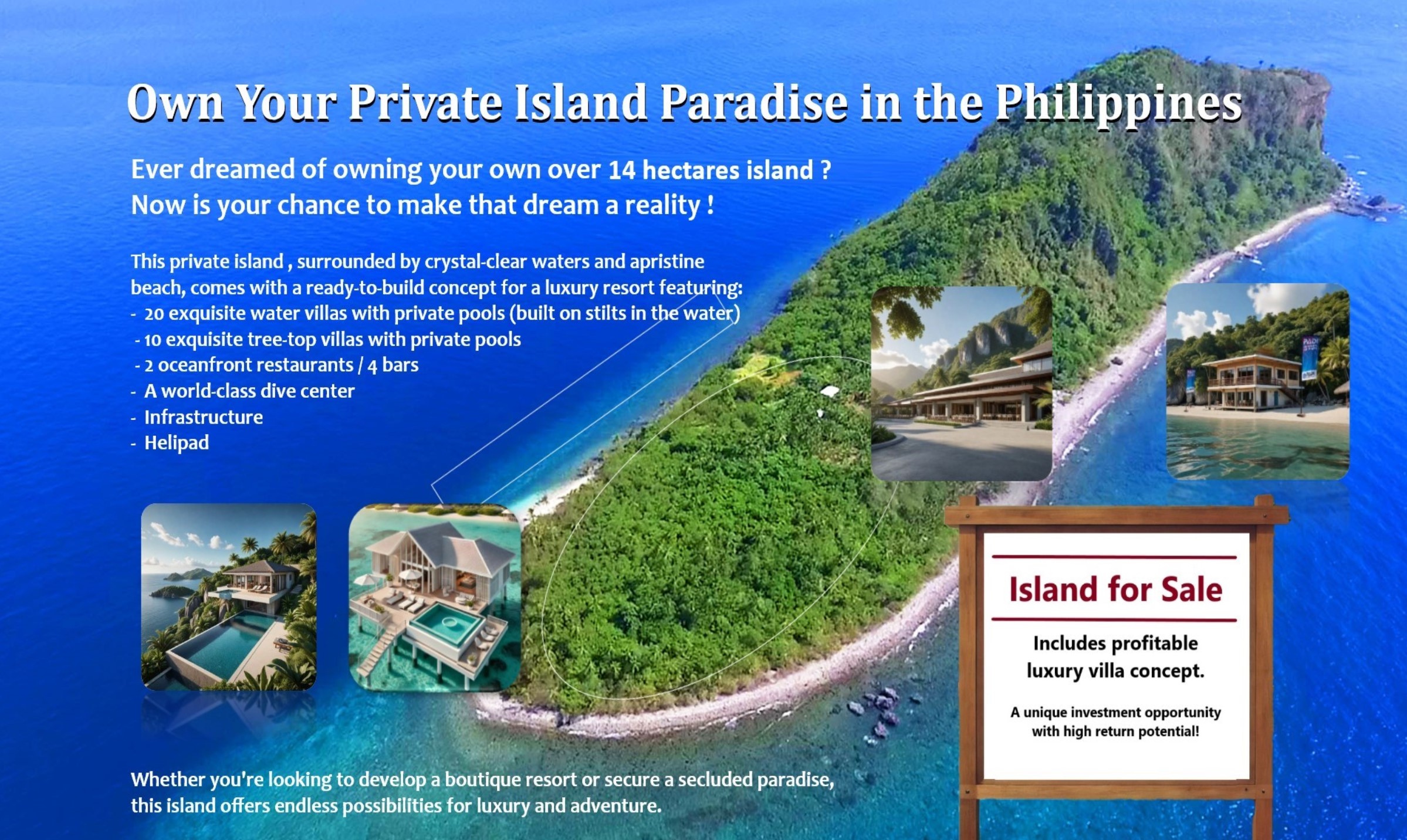 Own Your Private Island Paradise in the Philippines

Ever dreamed of owning your own over 14 hectares island ?
Now is your chance to make that dream a reality !

This private island , surrounded by crystal-clear waters and apristine beach, comes with a ready-to-build concept for a luxury resort featuring:
- 20 exquisite water villas with private pools (built on stilts in the water)
- 10 exquisite tree-top villas with private pools
- 2 oceanfront restaurants / 4 bars
- A world-class dive center
- Infrastructure
- Helipad

Island for Sale

Includes profitable luxury villa concept.

A unique investment opportunity with high return potential!

Whether you're looking to develop a boutique resort or secure a secluded paradise, this island offers endless possibilities for luxury and adventure.